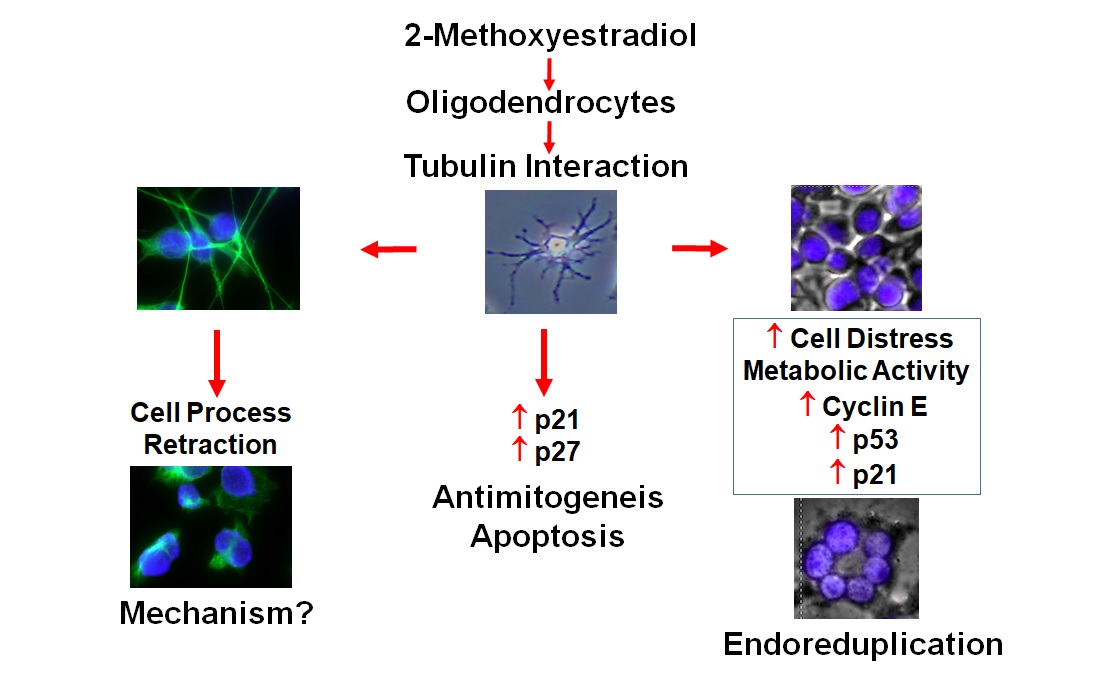 2-Methoxyestradiol

Oligodendrocytes

Tubulin Interaction

Cell Process Retraction

Mechanism?

↑ p21
↑ p27

Antimitogeneis
Apoptosis

↑ Cell Distress
Metabolic Activity
↑ Cyclin E
↑ p53
↑ p21

Endoreduplication